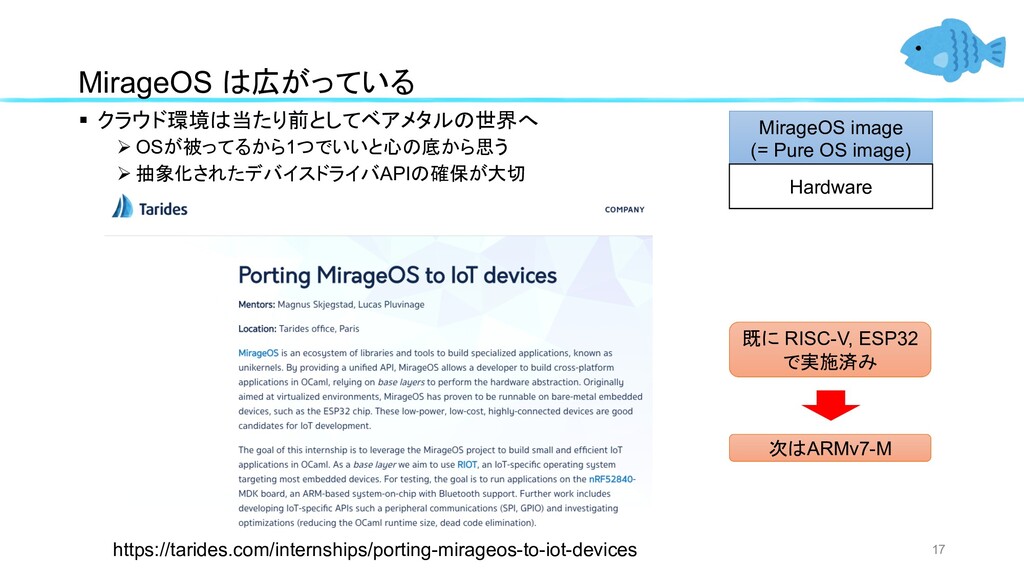 MirageOS は広がっている

▪ クラウド環境は当たり前としてベアメタルの世界へ
➢ OSが被ってるから1つでいいと心の底から思う
➢ 抽象化されたデバイスドライバAPIの確保が大切

Tarides

COMPANY

Porting MirageOS to IoT devices

Mentors: Magnus Skjegstad, Lucas Pluvinage

Location: Tarides office, Paris

MirageOS is an ecosystem of libraries and tools to build specialized applications, known as unikernels. By providing a unified API, MirageOS allows a developer to build cross-platform applications in OCaml, relying on base layers to perform the hardware abstraction. Originally aimed at virtualized environments, MirageOS has proven to be runnable on bare-metal embedded devices, such as the ESP32 chip. These low-power, low-cost, highly-connected devices are good candidates for IoT development.

The goal of this internship is to leverage the MirageOS project to build small and efficient IoT applications in OCaml. As a base layer we aim to use RIOT, an IoT-specific operating system targeting most embedded devices. For testing, the goal is to run applications on the nRF52840-MDK board, an ARM-based system-on-chip with Bluetooth support. Further work includes developing IoT-specific APIs such a peripheral communications (SPI, GPIO) and investigating optimizations (reducing the OCaml runtime size, dead code elimination).

https://tarides.com/internships/porting-mirageos-to-iot-devices

MirageOS image
(= Pure OS image)

Hardware

既に RISC-V, ESP32 で実施済み

次はARMv7-M

17